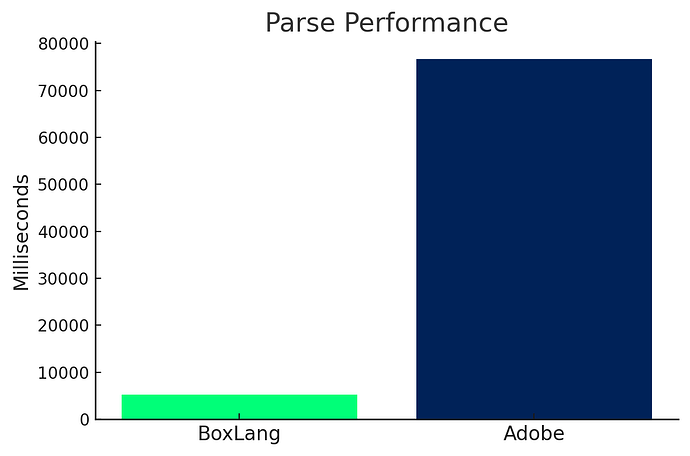 Parse Performance

Milliseconds

80000
70000
60000
50000
40000
30000
20000
10000
0

BoxLang
Adobe